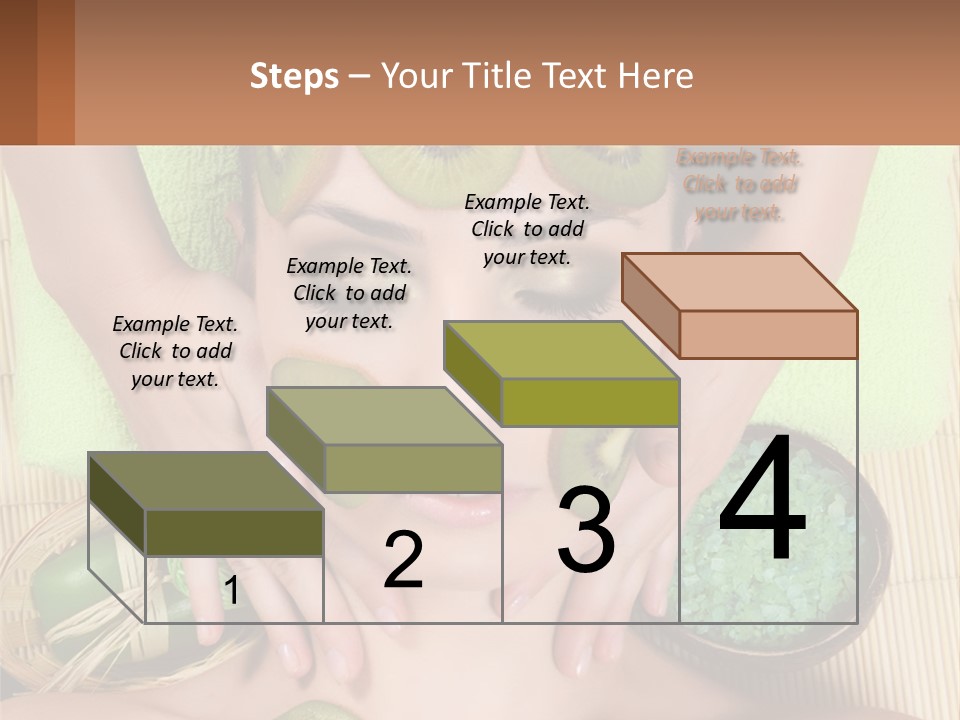 Steps – Your Title Text Here

Example Text. Click to add your text.

Example Text. Click to add your text.

Example Text. Click to add your text.

Example Text. Click to add your text.

1

2

3

4